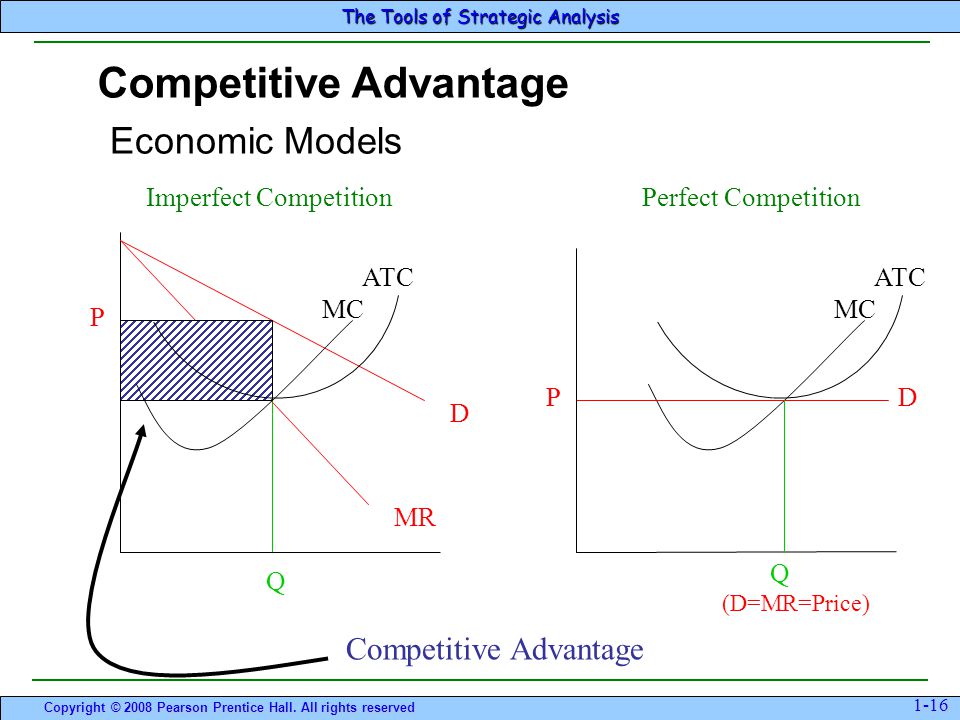 The Tools of Strategic Analysis

Competitive Advantage

Economic Models

Imperfect Competition

ATC
MC
P
D
MR
Q

Perfect Competition

ATC
MC
P
D
Q
(D=MR=Price)

Competitive Advantage

Copyright © 2008 Pearson Prentice Hall. All rights reserved

1-16